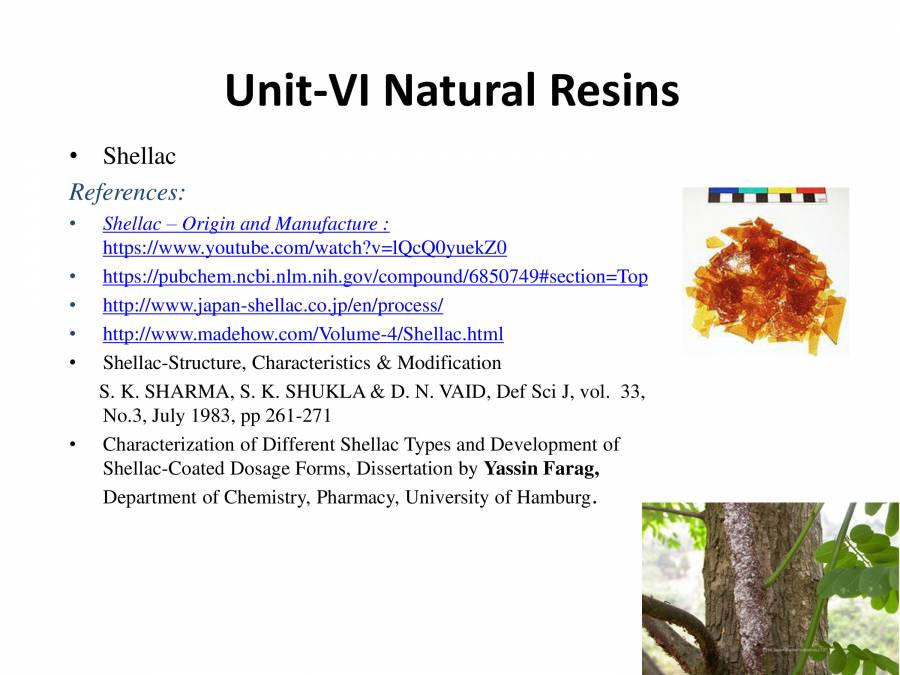 Unit-VI Natural Resins

• Shellac

References:

• Shellac – Origin and Manufacture : https://www.youtube.com/watch?v=lQcQ0yuekZ0
• https://pubchem.ncbi.nlm.nih.gov/compound/6850749#section=Top
• http://www.japan-shellac.co.jp/en/process/
• http://www.madehow.com/Volume-4/Shellac.html
• Shellac-Structure, Characteristics & Modification
S. K. SHARMA, S. K. SHUKLA & D. N. VAID, Def Sci J, vol. 33, No.3, July 1983, pp 261-271
• Characterization of Different Shellac Types and Development of Shellac-Coated Dosage Forms, Dissertation by Yassin Farag, Department of Chemistry, Pharmacy, University of Hamburg.